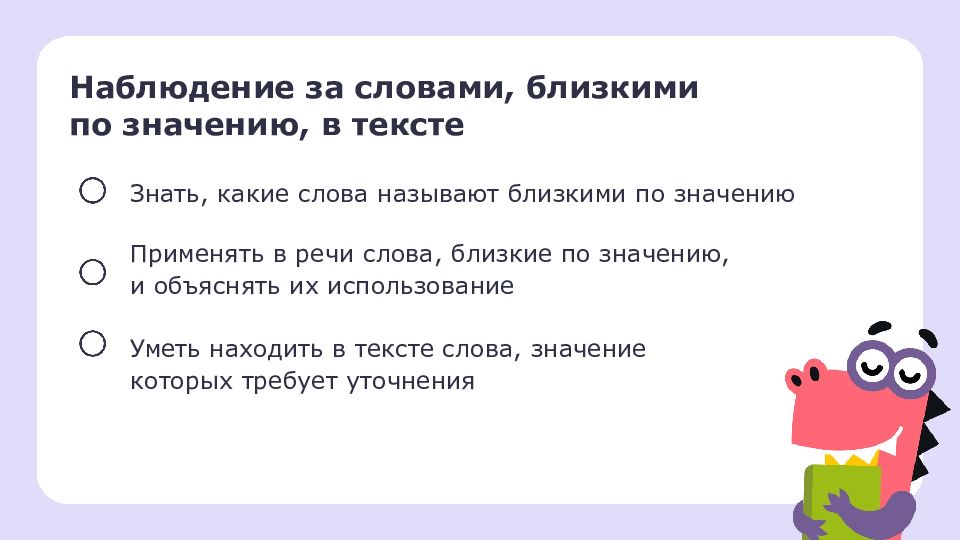 Наблюдение за словами, близкими по значению, в тексте

Знать, какие слова называют близкими по значению

Применять в речи слова, близкие по значению, и объяснять их использование

Уметь находить в тексте слова, значение которых требует уточнения